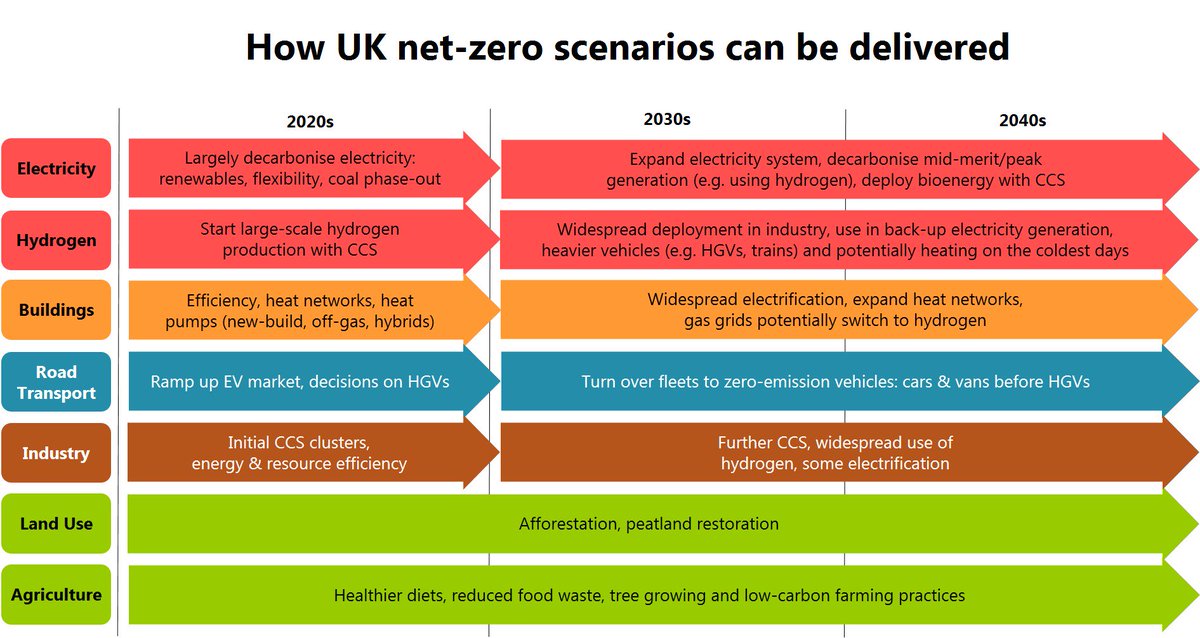 How UK net-zero scenarios can be delivered

2020s

2030s

2040s

Electricity

Largely decarbonise electricity: renewables, flexibility, coal phase-out

Expand electricity system, decarbonise mid-merit/peak generation (e.g. using hydrogen), deploy bioenergy with CCS

Hydrogen

Start large-scale hydrogen production with CCS

Widespread deployment in industry, use in back-up electricity generation, heavier vehicles (e.g. HGVs, trains) and potentially heating on the coldest days

Buildings

Efficiency, heat networks, heat pumps (new-build, off-gas, hybrids)

Widespread electrification, expand heat networks, gas grids potentially switch to hydrogen

Road Transport

Ramp up EV market, decisions on HGVs

Turn over fleets to zero-emission vehicles: cars & vans before HGVs

Industry

Initial CCS clusters, energy & resource efficiency

Further CCS, widespread use of hydrogen, some electrification

Land Use

Afforestation, peatland restoration

Agriculture

Healthier diets, reduced food waste, tree growing and low-carbon farming practices